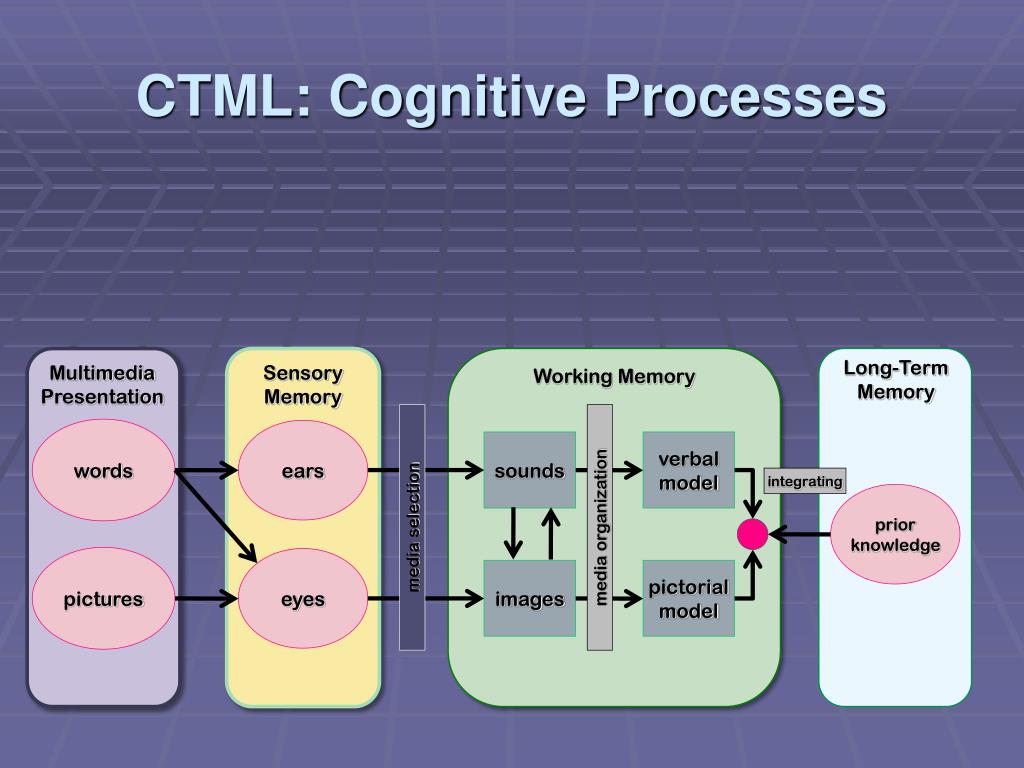 CTML: Cognitive Processes

Multimedia Presentation

words

pictures

Sensory Memory

ears

eyes

media selection

Working Memory

sounds

images

media organization

verbal model

pictorial model

integrating

Long-Term Memory

prior knowledge